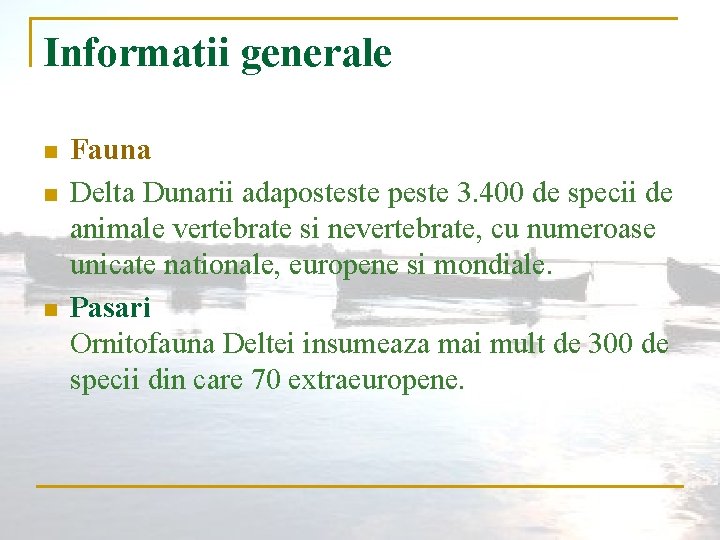 Informatii generale

Fauna

Delta Dunarii adaposteste peste 3.400 de specii de animale vertebrate si nevertebrate, cu numeroase unicate nationale, europene si mondiale.

Pasari
Ornitofauna Deltei insumeaza mai mult de 300 de specii din care 70 extraeuropene.